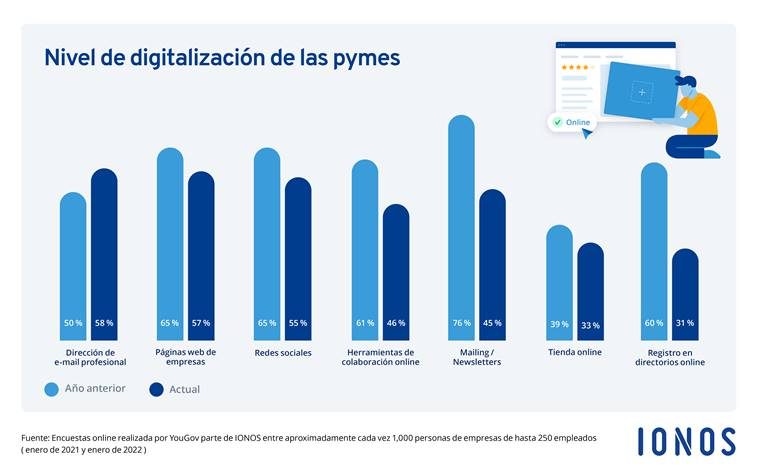 Nivel de digitalización de las pymes

Online

50 % 58 %
Dirección de e-mail profesional

65 % 57 %
Páginas web de empresas

65 % 55 %
Redes sociales

61 % 46 %
Herramientas de colaboración online

76 % 45 %
Mailing / Newsletters

39 % 33 %
Tienda online

60 % 31 %
Registro en directorios online

Año anterior
Actual

Fuente: Encuestas online realizada por YouGov parte de IONOS entre aproximadamente cada vez 1,000 personas de empresas de hasta 250 empleados ( enero de 2021 y enero de 2022 )

IONOS